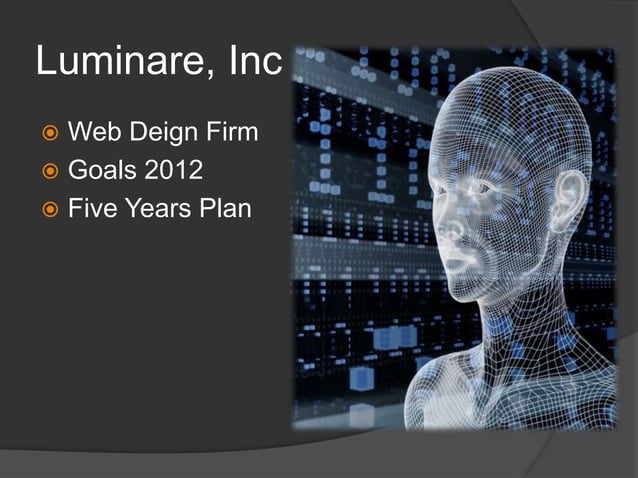 Luminare, Inc

Web Deign Firm
Goals 2012
Five Years Plan